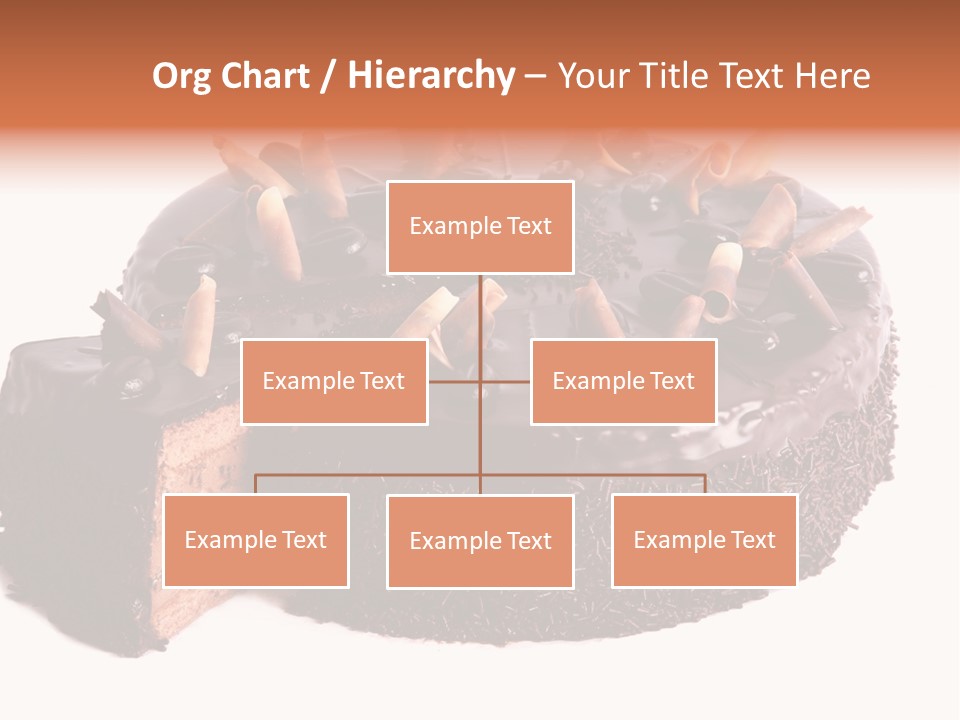 Org Chart / Hierarchy – Your Title Text Here

Example Text

Example Text

Example Text

Example Text

Example Text

Example Text